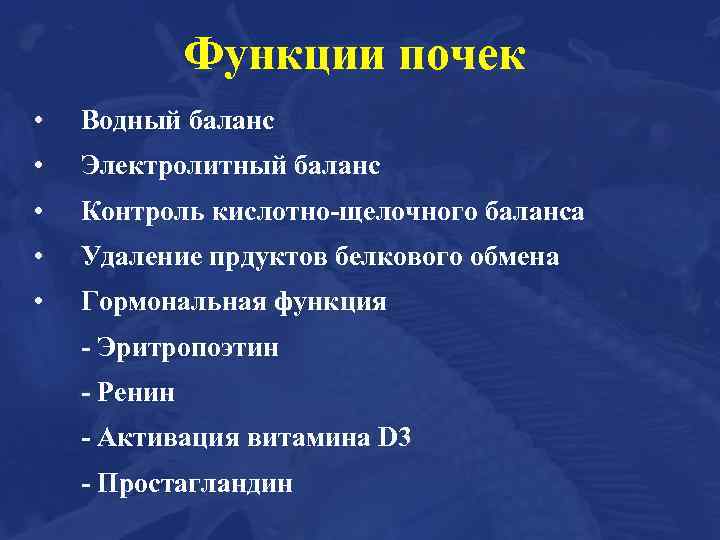 Функции почек

• Водный баланс
• Электролитный баланс
• Контроль кислотно-щелочного баланса
• Удаление прдуктов белкового обмена
• Гормональная функция
- Эритропоэтин
- Ренин
- Активация витамина D3
- Простагландин